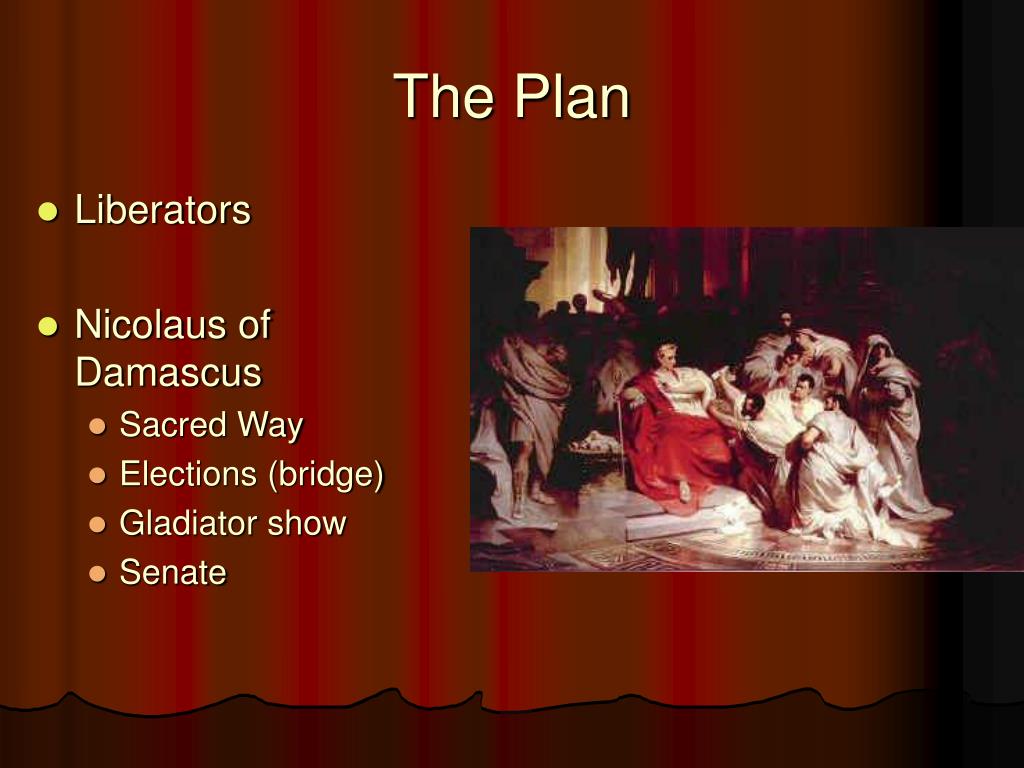 The Plan

- Liberators
- Nicolaus of Damascus
  - Sacred Way
  - Elections (bridge)
  - Gladiator show
  - Senate